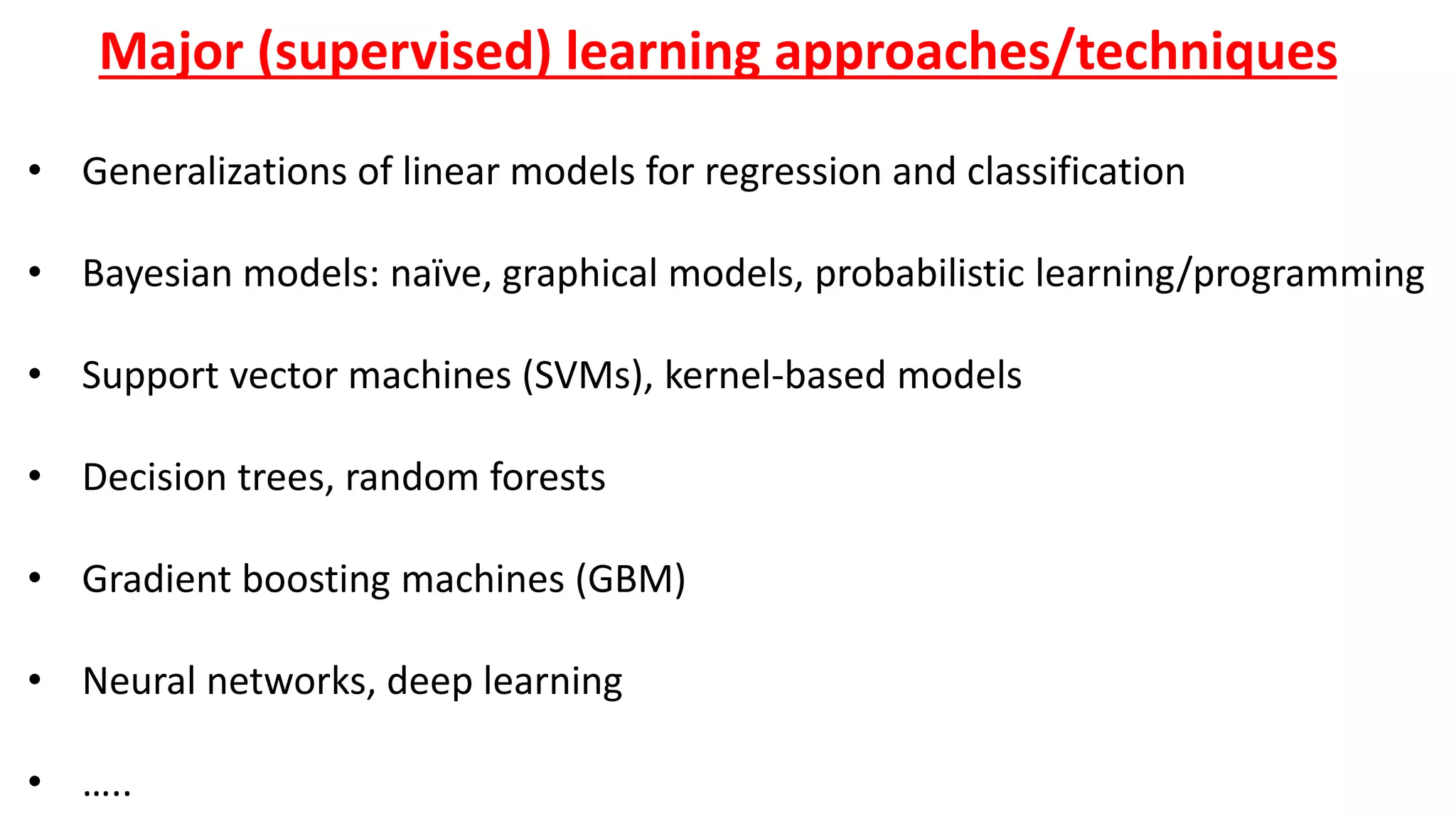 Major (supervised) learning approaches/techniques

• Generalizations of linear models for regression and classification

• Bayesian models: naïve, graphical models, probabilistic learning/programming

• Support vector machines (SVMs), kernel-based models

• Decision trees, random forests

• Gradient boosting machines (GBM)

• Neural networks, deep learning

• …..